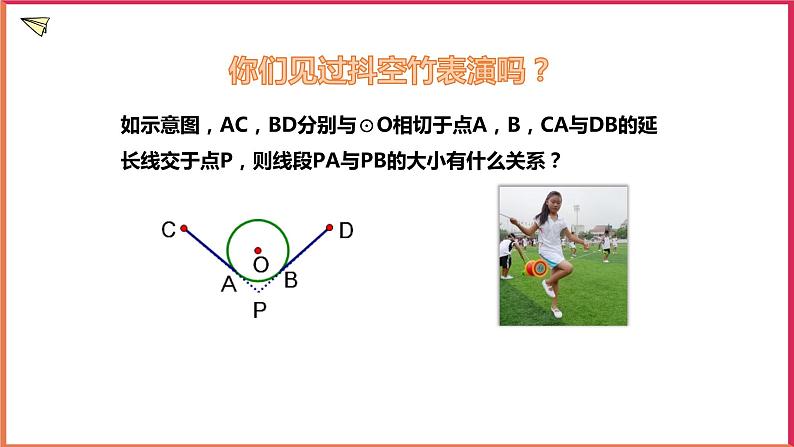 你们见过抖空竹表演吗？

如示意图，AC，BD分别与⊙O相切于点A，B，CA与DB的延长线交于点P，则线段PA与PB的大小有什么关系？

C
D
O
A
B
P